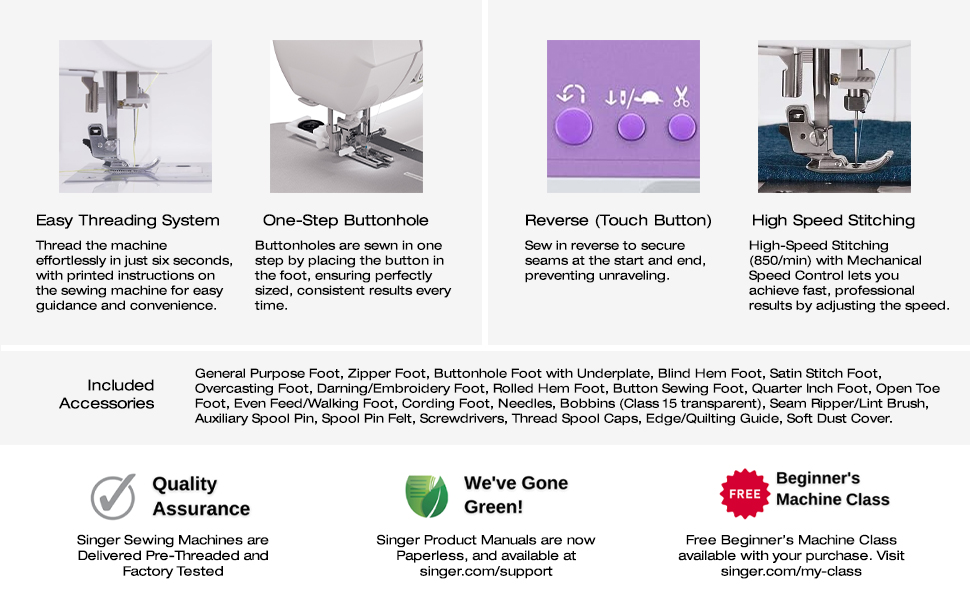 Easy Threading System
Thread the machine effortlessly in just six seconds, with printed instructions on the sewing machine for easy guidance and convenience.

One-Step Buttonhole
Buttonholes are sewn in one step by placing the button in the foot, ensuring perfectly sized, consistent results every time.

Reverse (Touch Button)
Sew in reverse to secure seams at the start and end, preventing unraveling.

High Speed Stitching
High-Speed Stitching (850/min) with Mechanical Speed Control lets you achieve fast, professional results by adjusting the speed.

Included Accessories
General Purpose Foot, Zipper Foot, Buttonhole Foot with Underplate, Blind Hem Foot, Satin Stitch Foot, Overcasting Foot, Darning/Embroidery Foot, Rolled Hem Foot, Button Sewing Foot, Quarter Inch Foot, Open Toe Foot, Even Feed/Walking Foot, Cording Foot, Needles, Bobbins (Class 15 transparent), Seam Ripper/Lint Brush, Auxiliary Spool Pin, Spool Pin Felt, Screwdrivers, Thread Spool Caps, Edge/Quilting Guide, Soft Dust Cover.

Quality Assurance
Singer Sewing Machines are Delivered Pre-Threaded and Factory Tested

We've Gone Green!
Singer Product Manuals are now Paperless, and available at singer.com/support

FREE
Beginner's Machine Class
Free Beginner's Machine Class available with your purchase. Visit singer.com/my-class